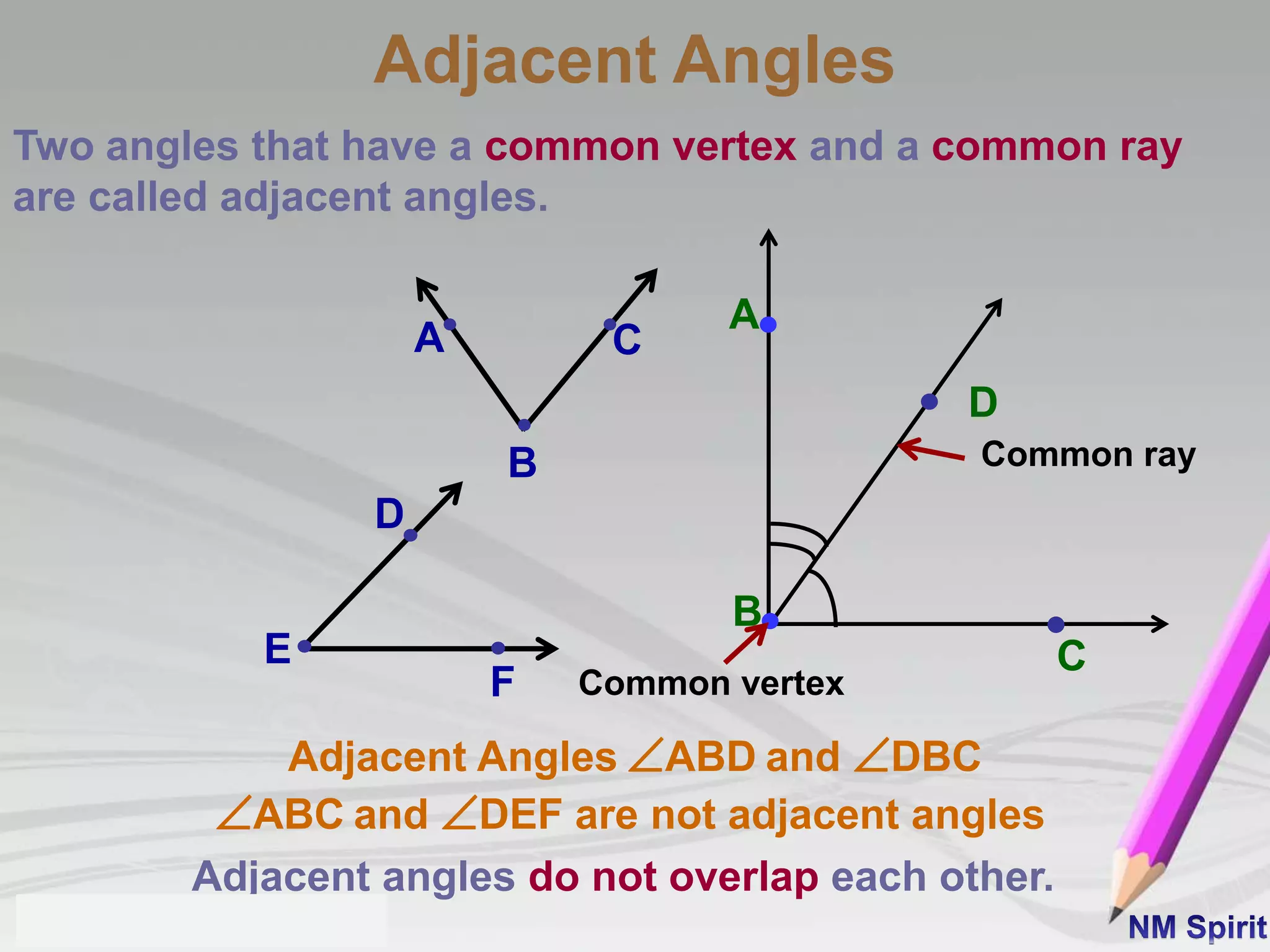 Adjacent Angles

Two angles that have a common vertex and a common ray are called adjacent angles.

A C B D E F

A D Common ray B C Common vertex

Adjacent Angles $\angle ABD$ and $\angle DBC$

$\angle ABC$ and $\angle DEF$ are not adjacent angles

Adjacent angles do not overlap each other.

NM Spirit